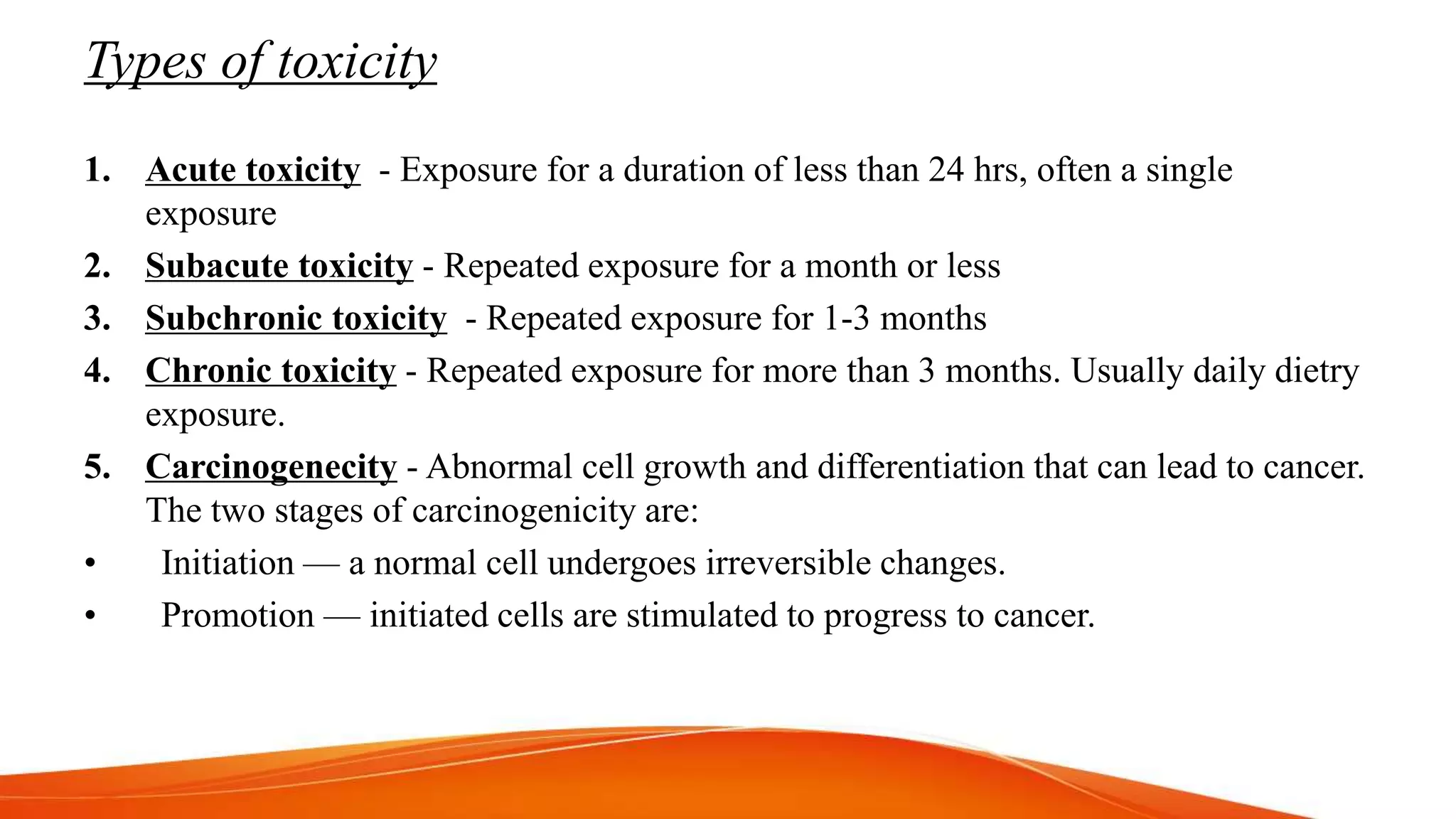 Types of toxicity

1. Acute toxicity - Exposure for a duration of less than 24 hrs, often a single exposure
2. Subacute toxicity - Repeated exposure for a month or less
3. Subchronic toxicity - Repeated exposure for 1-3 months
4. Chronic toxicity - Repeated exposure for more than 3 months. Usually daily dietry exposure.
5. Carcinogenecity - Abnormal cell growth and differentiation that can lead to cancer. The two stages of carcinogenicity are:
• Initiation — a normal cell undergoes irreversible changes.
• Promotion — initiated cells are stimulated to progress to cancer.